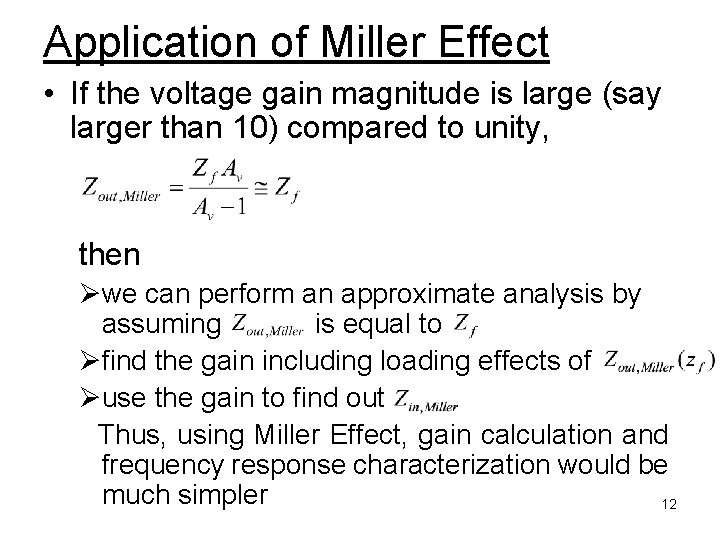 Application of Miller Effect

• If the voltage gain magnitude is large (say larger than 10) compared to unity,

$Z_{out,Miller} = \frac{Z_f A_v}{A_v - 1} \cong Z_f$

then

➢we can perform an approximate analysis by assuming $Z_{out,Miller}$ is equal to $Z_f$

➢find the gain including loading effects of $Z_{out,Miller}(z_f)$

➢use the gain to find out $Z_{in,Miller}$

Thus, using Miller Effect, gain calculation and frequency response characterization would be much simpler

12